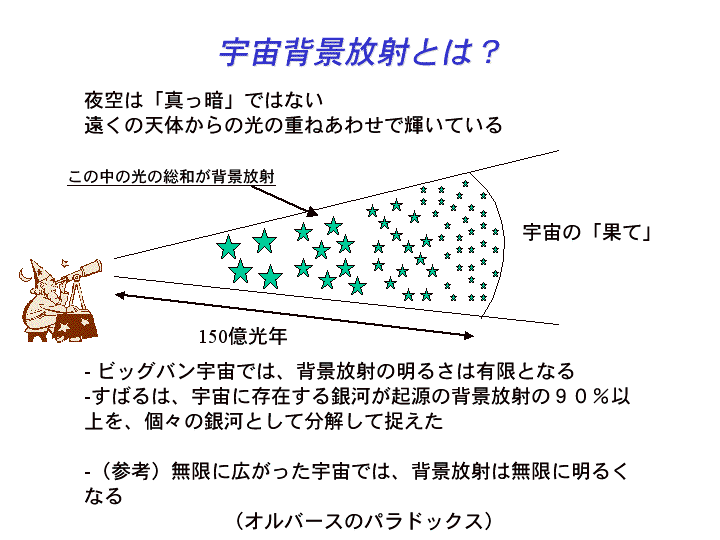 宇宙背景放射とは？

夜空は「真っ暗」ではない
遠くの天体からの光の重ねあわせで輝いている

この中の光の総和が背景放射

宇宙の「果て」

150億光年

- ビッグバン宇宙では、背景放射の明るさは有限となる
-すばるは、宇宙に存在する銀河が起源の背景放射の９０％以上を、個々の銀河として分解して捉えた

-（参考）無限に広がった宇宙では、背景放射は無限に明るくなる
（オルバースのパラドックス）